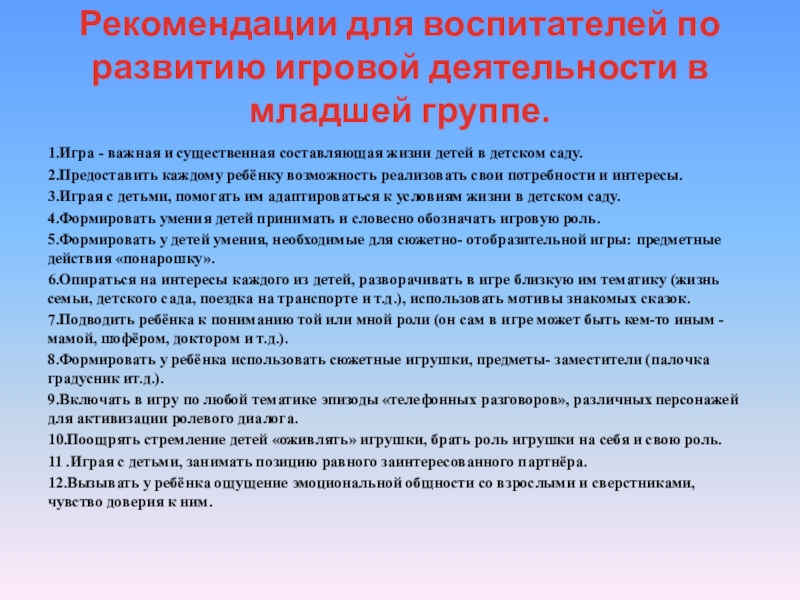 Рекомендации для воспитателей по развитию игровой деятельности в младшей группе.

1.Игра - важная и существенная составляющая жизни детей в детском саду.

2.Предоставить каждому ребёнку возможность реализовать свои потребности и интересы.

3.Играя с детьми, помогать им адаптироваться к условиям жизни в детском саду.

4.Формировать умения детей принимать и словесно обозначать игровую роль.

5.Формировать у детей умения, необходимые для сюжетно- отобразительной игры: предметные действия «понарошку».

6.Опираться на интересы каждого из детей, разворачивать в игре близкую им тематику (жизнь семьи, детского сада, поездка на транспорте и т.д.), использовать мотивы знакомых сказок.

7.Подводить ребёнка к пониманию той или мной роли (он сам в игре может быть кем-то иным - мамой, шофёром, доктором и т.д.).

8.Формировать у ребёнка использовать сюжетные игрушки, предметы- заместители (палочка градусник ит.д.).

9.Включать в игру по любой тематике эпизоды «телефонных разговоров», различных персонажей для активизации ролевого диалога.

10.Поощрять стремление детей «оживлять» игрушки, брать роль игрушки на себя и свою роль.

11 .Играя с детьми, занимать позицию равного заинтересованного партнёра.

12.Вызывать у ребёнка ощущение эмоциональной общности со взрослыми и сверстниками, чувство доверия к ним.